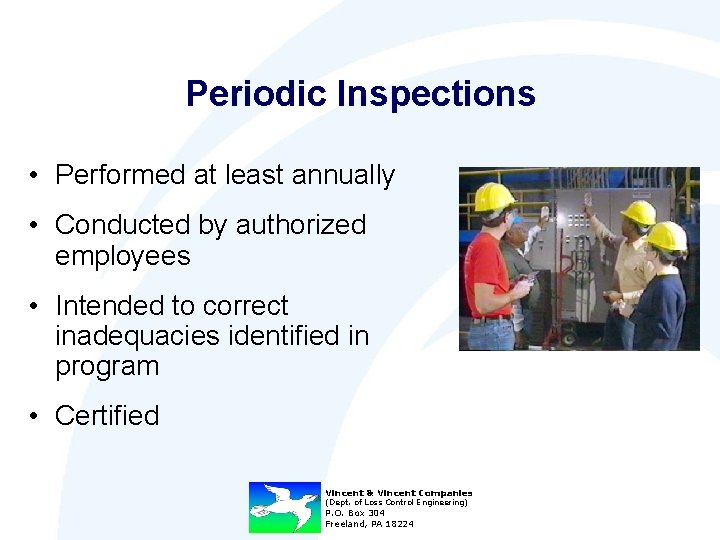 Periodic Inspections

• Performed at least annually
• Conducted by authorized employees
• Intended to correct inadequacies identified in program
• Certified

Vincent & Vincent Companies
(Dept. of Loss Control Engineering)
P.O. Box 304
Freeland, PA 18224